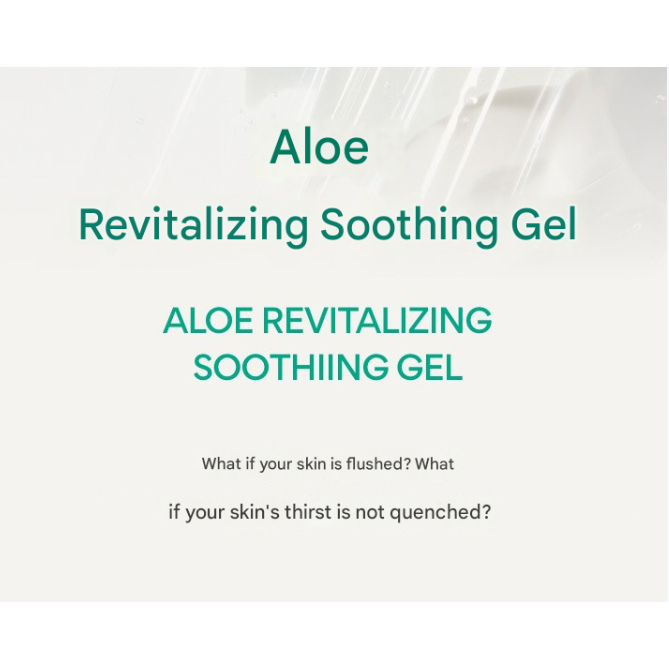 Aloe
Revitalizing Soothing Gel

ALOE REVITALIZING
SOOTHIING GEL

What if your skin is flushed? What

if your skin's thirst is not quenched?